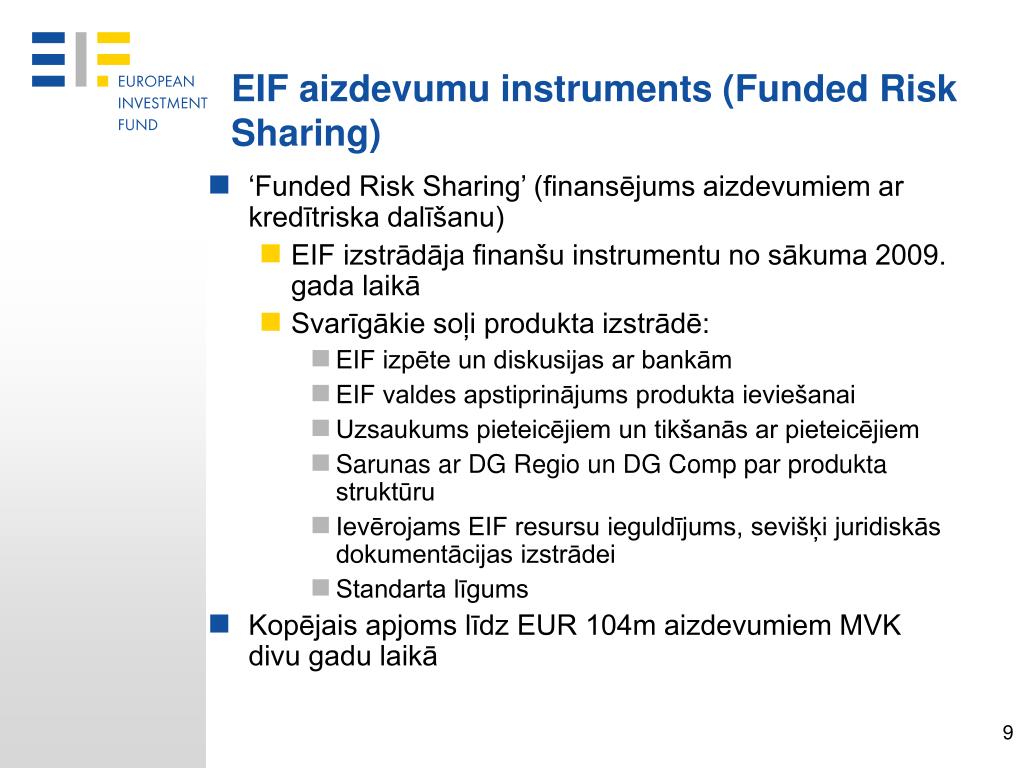 EUROPEAN INVESTMENT FUND

EIF aizdevumu instruments (Funded Risk Sharing)

‘Funded Risk Sharing’ (finansējums aizdevumiem ar kredītriska dalīšanu)

EIF izstrādāja finanšu instrumentu no sākuma 2009. gada laikā

Svarīgākie soļi produkta izstrādē:

EIF izpēte un diskusijas ar bankām

EIF valdes apstiprinājums produkta ieviešanai

Uzsaukums pieteicējiem un tikšanās ar pieteicējiem

Sarunas ar DG Regio un DG Comp par produkta struktūru

Ievērojams EIF resursu ieguldījums, sevišķi juridiskās dokumentācijas izstrādei

Standarta līgums

Kopējais apjoms līdz EUR 104m aizdevumiem MVK divu gadu laikā

9